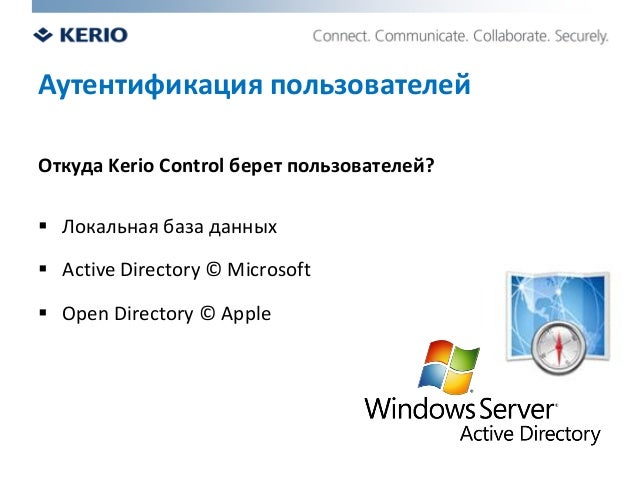 KERIO

Connect. Communicate. Collaborate. Securely.

Аутентификация пользователей

Откуда Kerio Control берет пользователей?

▪ Локальная база данных

▪ Active Directory © Microsoft

▪ Open Directory © Apple

Windows Server
Active Directory